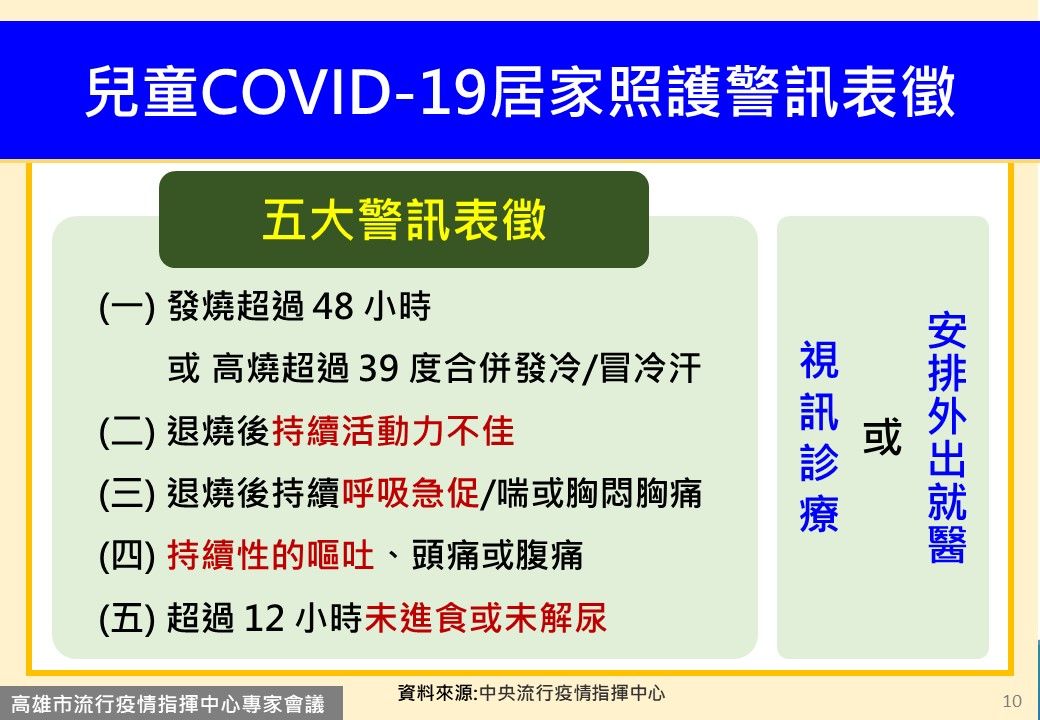 兒童COVID-19居家照護警訊表徵

五大警訊表徵

(一) 發燒超過 48 小時
或 高燒超過 39 度合併發冷/冒冷汗
(二) 退燒後持續活動力不佳
(三) 退燒後持續呼吸急促/喘或胸悶胸痛
(四) 持續性的嘔吐、頭痛或腹痛
(五) 超過 12 小時未進食或未解尿

視訊診療

或

安排外出就醫

高雄市流行疫情指揮中心專家會議

資料來源:中央流行疫情指揮中心

10